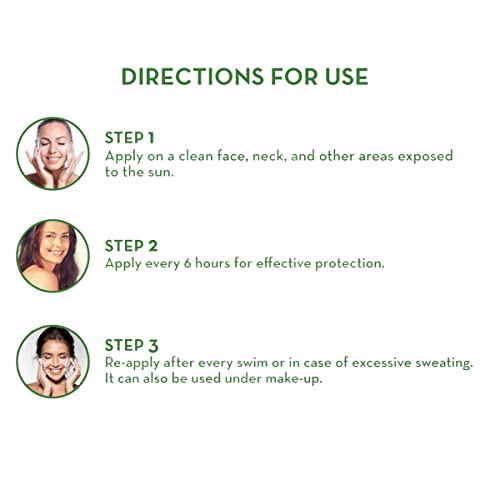 DIRECTIONS FOR USE

STEP 1
Apply on a clean face, neck, and other areas exposed to the sun.

STEP 2
Apply every 6 hours for effective protection.

STEP 3
Re-apply after every swim or in case of excessive sweating. It can also be used under make-up.